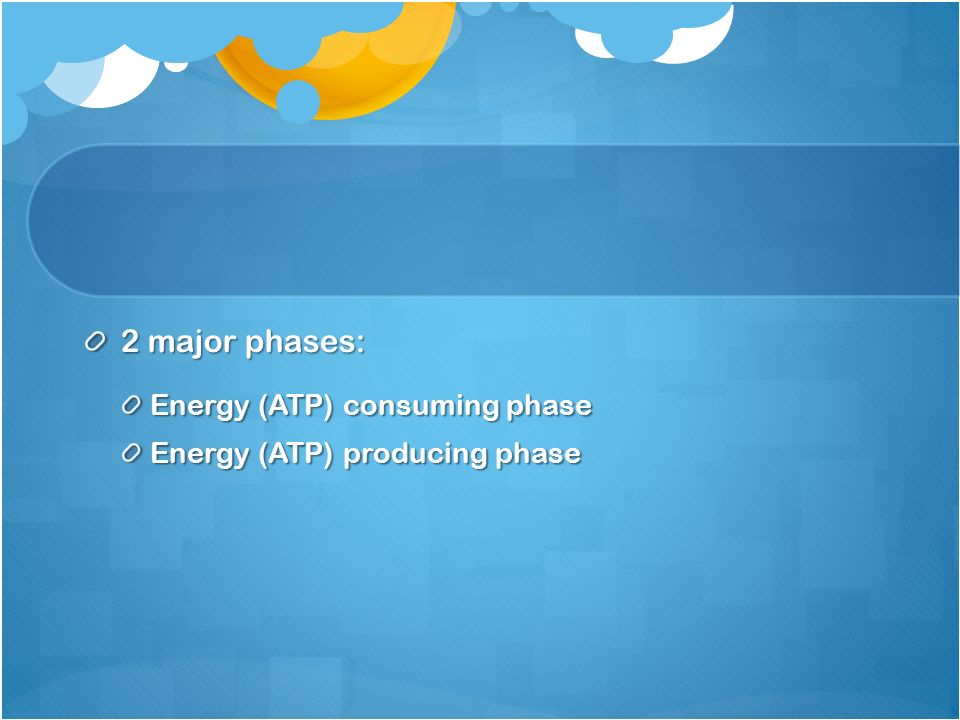 2 major phases:

Energy (ATP) consuming phase

Energy (ATP) producing phase